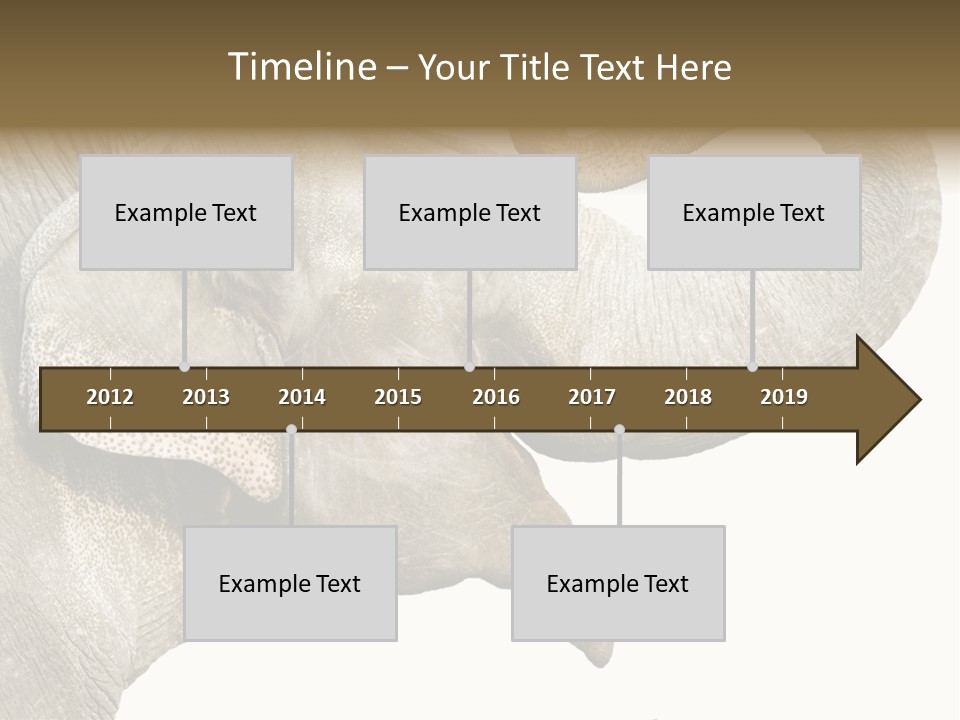 Timeline – Your Title Text Here

Example Text

Example Text

Example Text

2012 2013 2014 2015 2016 2017 2018 2019

Example Text

Example Text